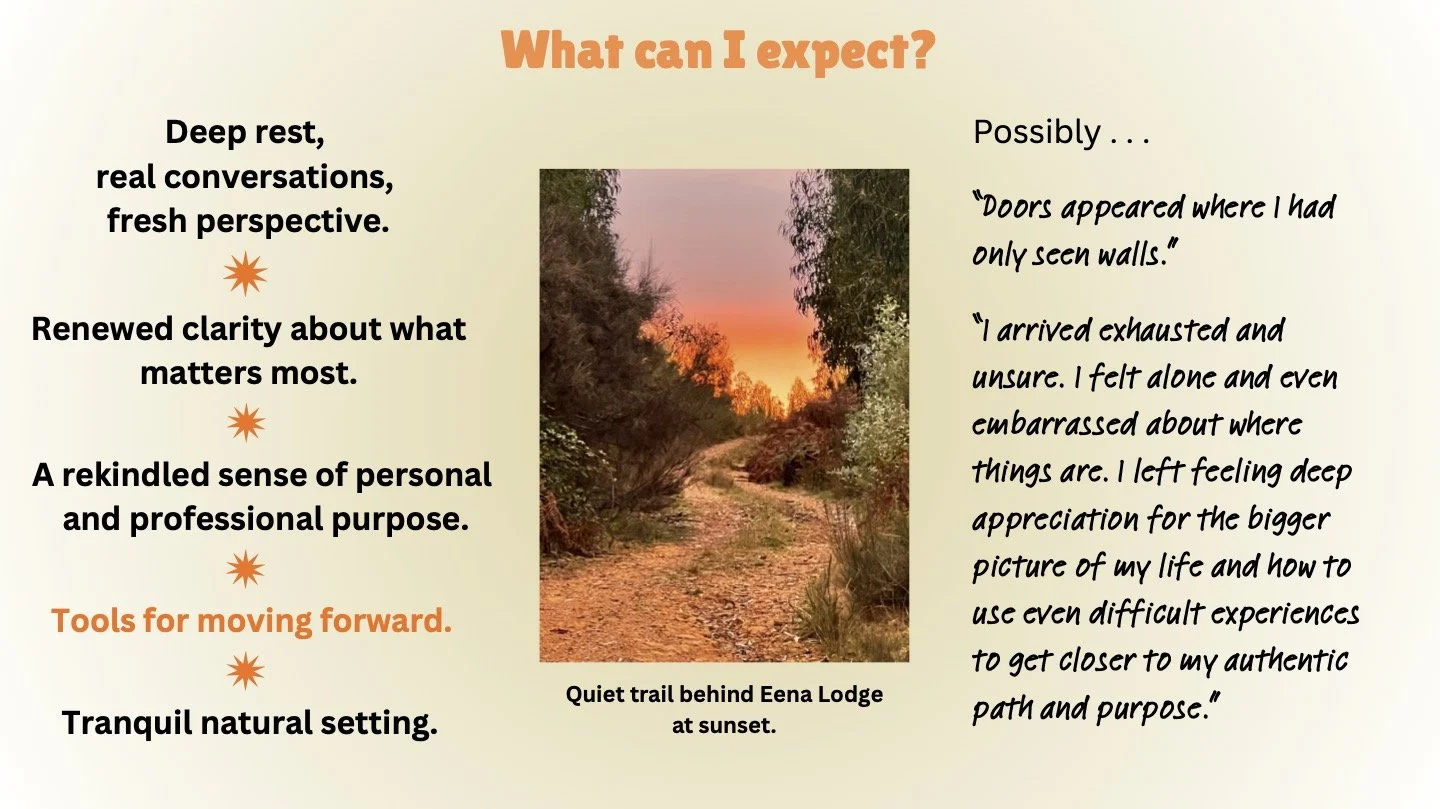 What can I expect?

Deep rest, real conversations, fresh perspective.

Renewed clarity about what matters most.

A rekindled sense of personal and professional purpose.

Tools for moving forward.

Tranquil natural setting.

Quiet trail behind Eena Lodge at sunset.

Possibly . . .

"Doors appeared where I had only seen walls."

"I arrived exhausted and unsure. I felt alone and even embarrassed about where things are. I left feeling deep appreciation for the bigger picture of my life and how to use even difficult experiences to get closer to my authentic path and purpose."